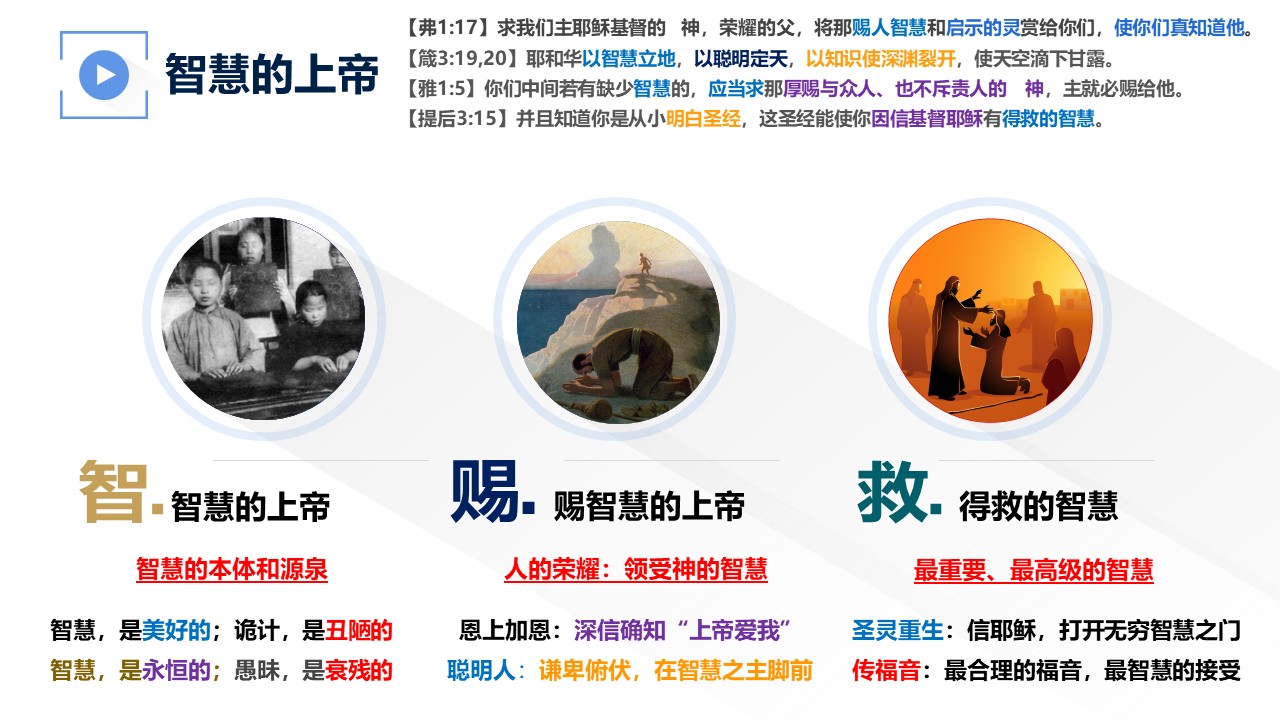 智慧的上帝

【弗1:17】求我们主耶稣基督的 神，荣耀的父，将那赐人智慧和启示的灵赏给你们，使你们真知道他。
【箴3:19,20】耶和华以智慧立地，以聪明定天，以知识使深渊裂开，使天空滴下甘露。
【雅1:5】你们中间若有缺少智慧的，应当求那厚赐与众人、也不斥责人的 神，主就必赐给他。
【提后3:15】并且知道你是从小明白圣经，这圣经能使你因信基督耶稣有得救的智慧。

智. 智慧的上帝

智慧的本体和源泉

智慧，是美好的；诡计，是丑陋的
智慧，是永恒的；愚昧，是衰残的

赐. 赐智慧的上帝

人的荣耀：领受神的智慧

恩上加恩：深信确知“上帝爱我”
聪明人：谦卑俯伏，在智慧之主脚前

救. 得救的智慧

最重要、最高级的智慧

圣灵重生：信耶稣，打开无穷智慧之门
传福音：最合理的福音，最智慧的接受